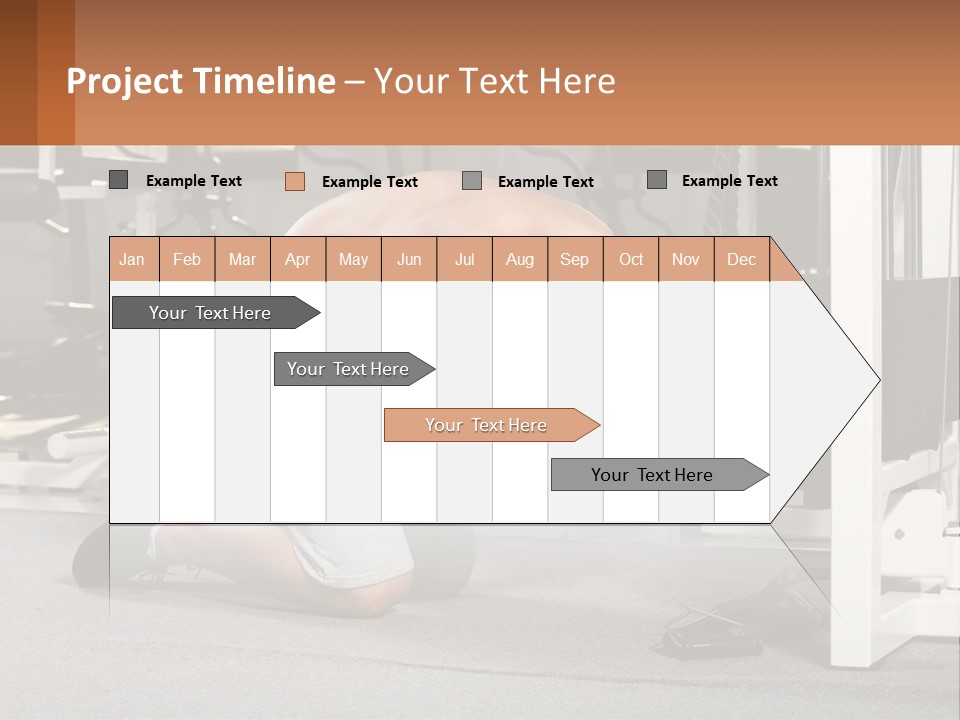 Project Timeline – Your Text Here

Example Text Example Text Example Text Example Text

| Jan | Feb | Mar | Apr | May | Jun | Jul | Aug | Sep | Oct | Nov | Dec |
|---|---|---|---|---|---|---|---|---|---|---|---|

Your Text Here

Your Text Here

Your Text Here

Your Text Here